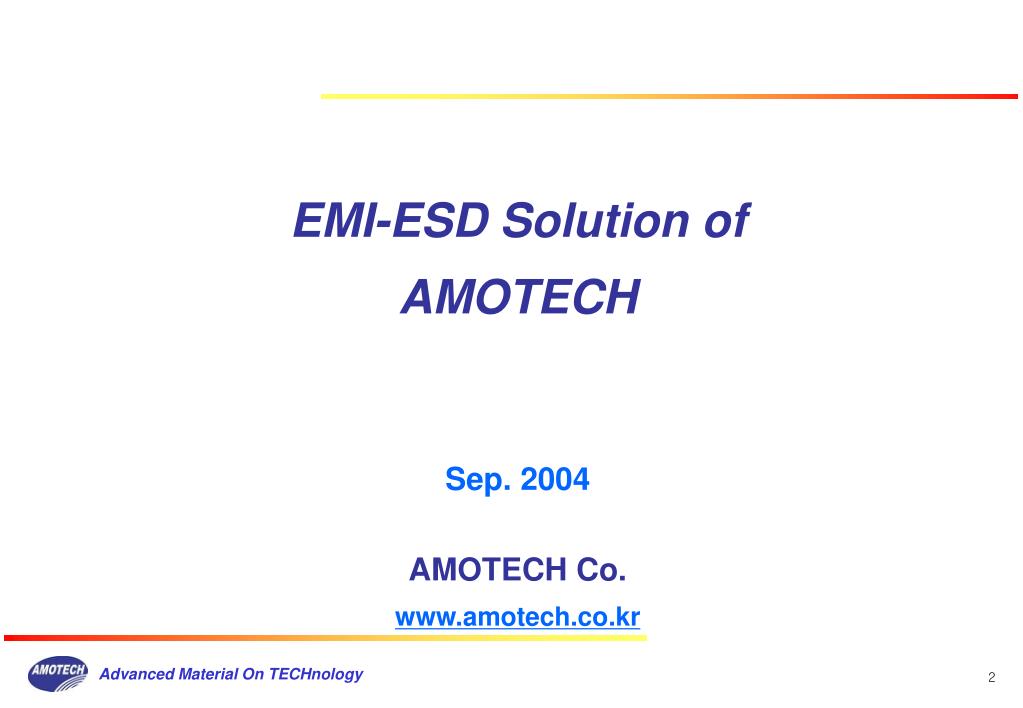 EMI-ESD Solution of
AMOTECH

Sep. 2004

AMOTECH Co.
www.amotech.co.kr

AMOTECH Advanced Material On TECHnology

2